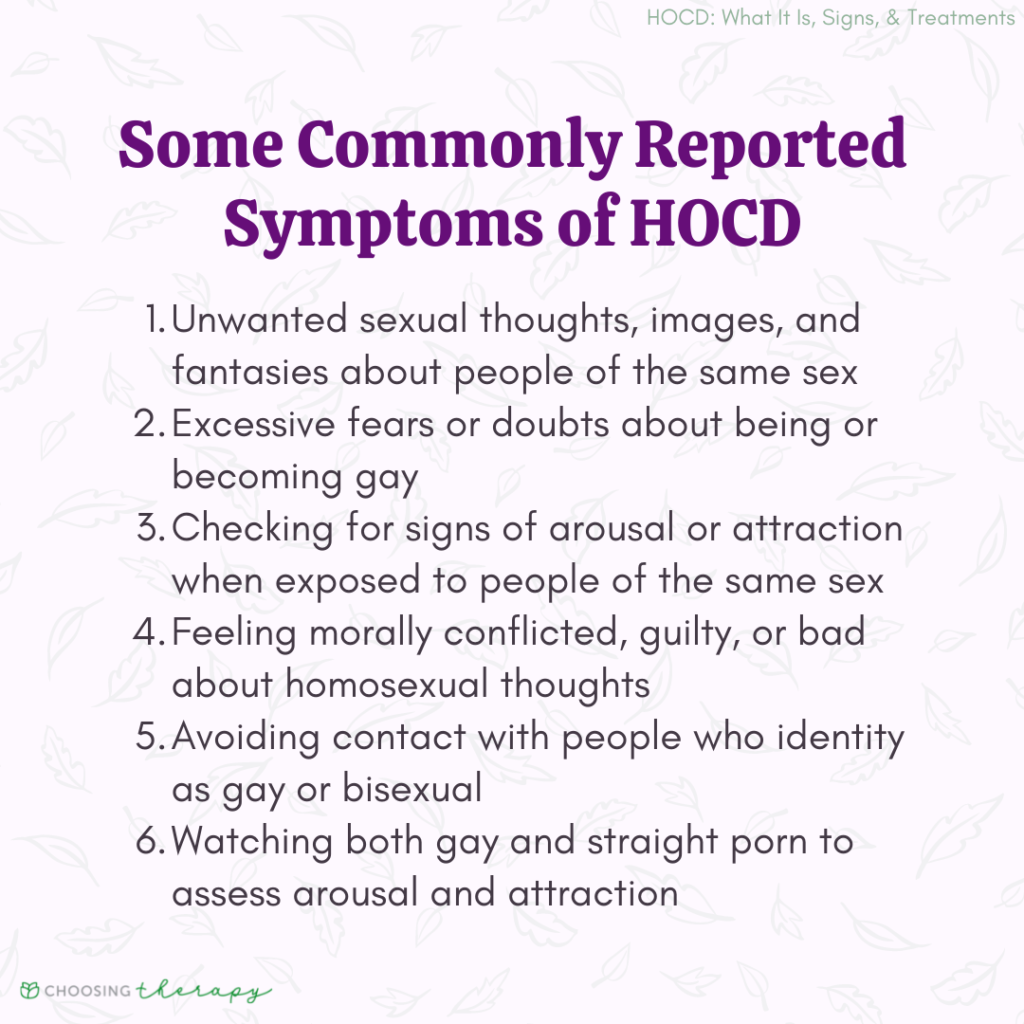 HOCD: What It Is, Signs, & Treatments

Some Commonly Reported Symptoms of HOCD

1. Unwanted sexual thoughts, images, and fantasies about people of the same sex
2. Excessive fears or doubts about being or becoming gay
3. Checking for signs of arousal or attraction when exposed to people of the same sex
4. Feeling morally conflicted, guilty, or bad about homosexual thoughts
5. Avoiding contact with people who identity as gay or bisexual
6. Watching both gay and straight porn to assess arousal and attraction

CHOOSING therapy